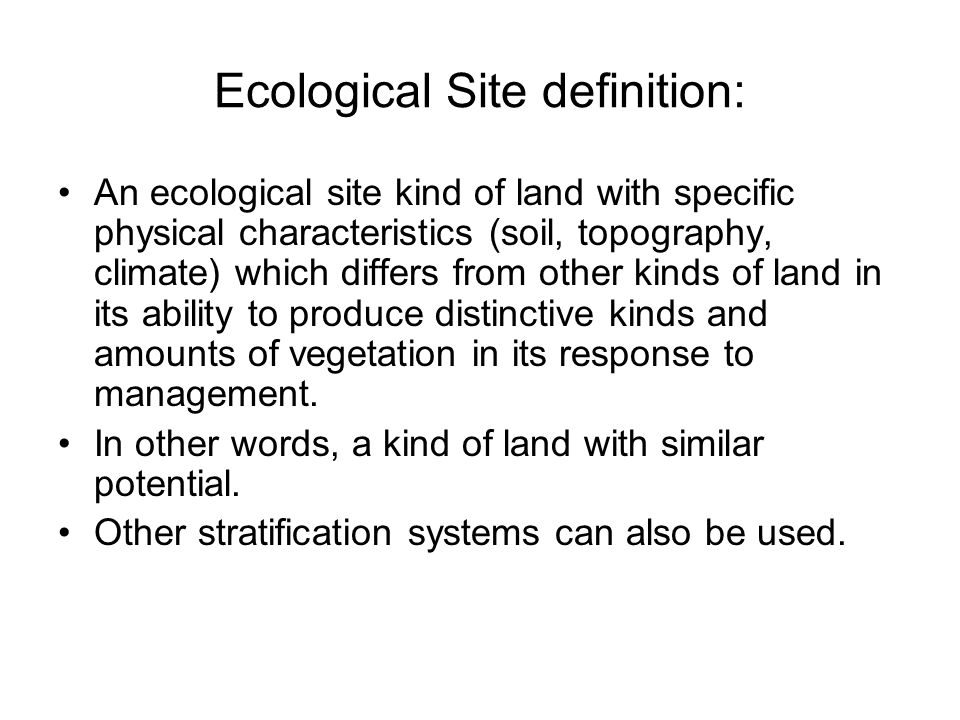 Ecological Site definition:

• An ecological site kind of land with specific physical characteristics (soil, topography, climate) which differs from other kinds of land in its ability to produce distinctive kinds and amounts of vegetation in its response to management.
• In other words, a kind of land with similar potential.
• Other stratification systems can also be used.